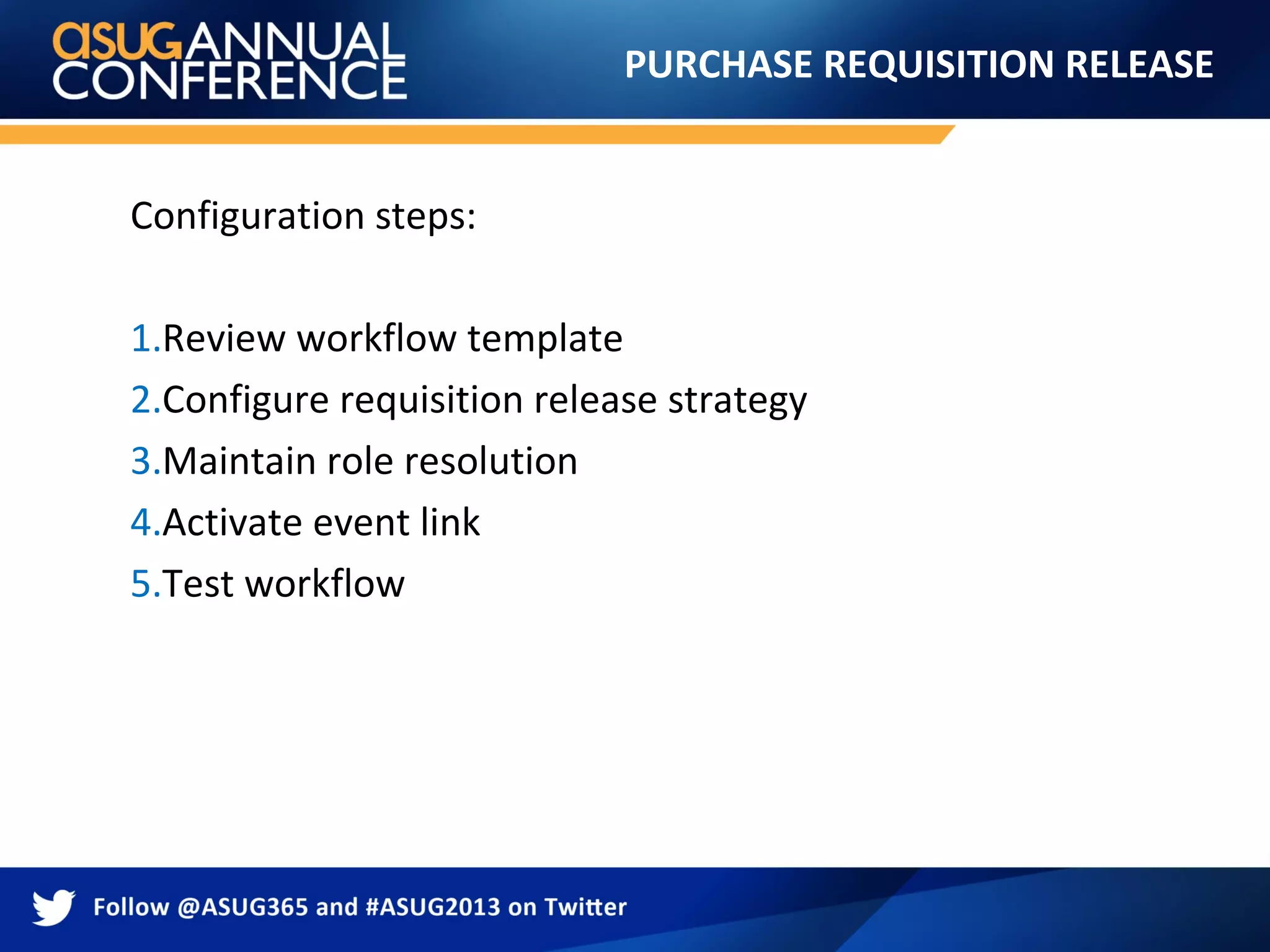 asug ANNUAL CONFERENCE

PURCHASE REQUISITION RELEASE

Configuration steps:

1.Review workflow template
2.Configure requisition release strategy
3.Maintain role resolution
4.Activate event link
5.Test workflow

Follow @ASUG365 and #ASUG2013 on Twitter